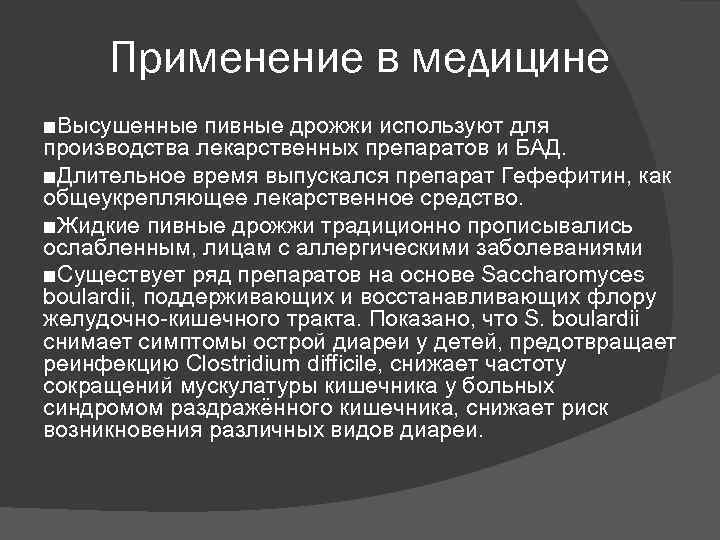 Применение в медицине

■Высушенные пивные дрожжи используют для производства лекарственных препаратов и БАД.

■Длительное время выпускался препарат Гефефитин, как общеукрепляющее лекарственное средство.

■Жидкие пивные дрожжи традиционно прописывались ослабленным, лицам с аллергическими заболеваниями

■Существует ряд препаратов на основе Saccharomyces boulardii, поддерживающих и восстанавливающих флору желудочно-кишечного тракта. Показано, что S. boulardii снимает симптомы острой диареи у детей, предотвращает реинфекцию Clostridium difficile, снижает частоту сокращений мускулатуры кишечника у больных синдромом раздражённого кишечника, снижает риск возникновения различных видов диареи.